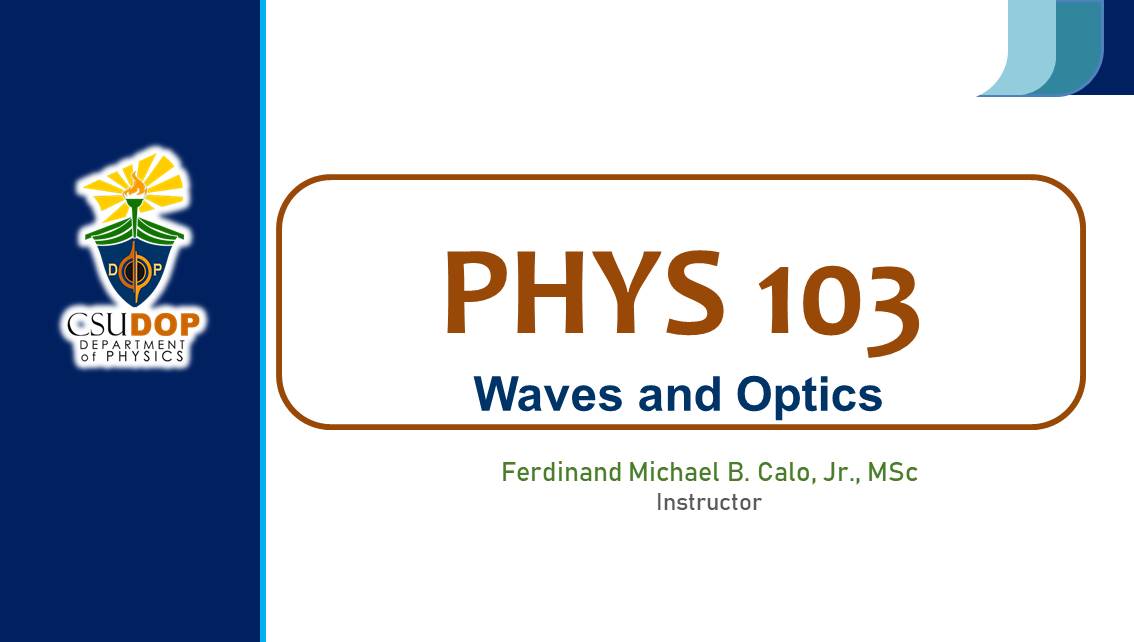 D P
CSUDOP
DEPARTMENT of PHYSICS

PHYS 103
Waves and Optics

Ferdinand Michael B. Calo, Jr., MSc
Instructor